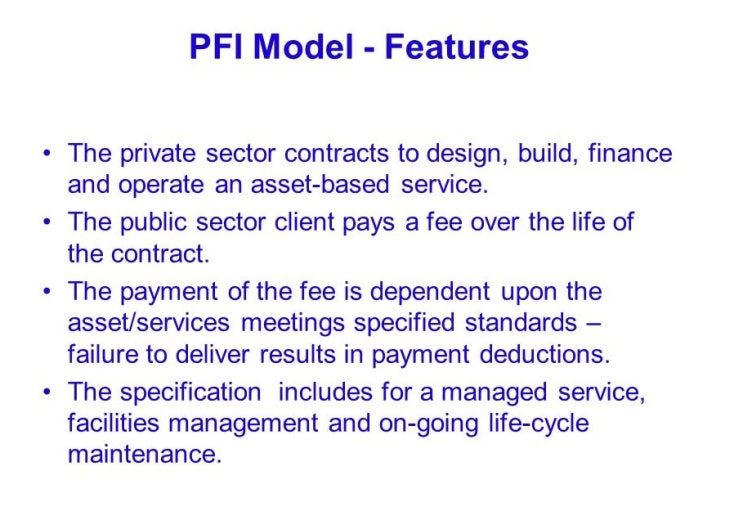 PFI Model - Features

• The private sector contracts to design, build, finance and operate an asset-based service.

• The public sector client pays a fee over the life of the contract.

• The payment of the fee is dependent upon the asset/services meetings specified standards – failure to deliver results in payment deductions.

• The specification includes for a managed service, facilities management and on-going life-cycle maintenance.